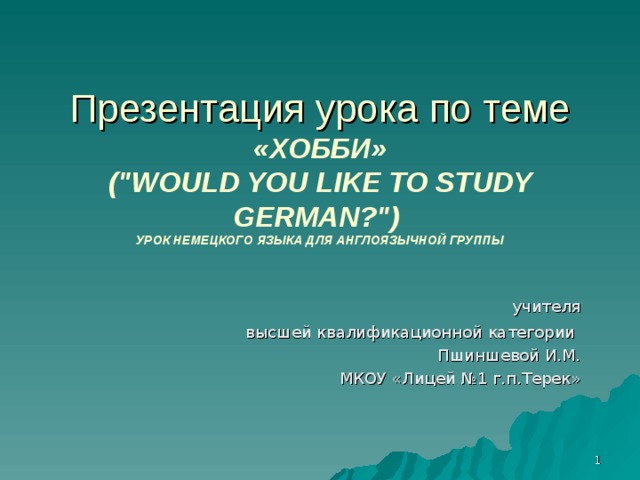 Презентация урока по теме
«ХОББИ»
("WOULD YOU LIKE TO STUDY GERMAN?")
УРОК НЕМЕЦКОГО ЯЗЫКА ДЛЯ АНГЛОЯЗЫЧНОЙ ГРУППЫ

учителя
высшей квалификационной категории
Пшиншевой И.М.
МКОУ «Лицей №1 г.п.Терек»

1